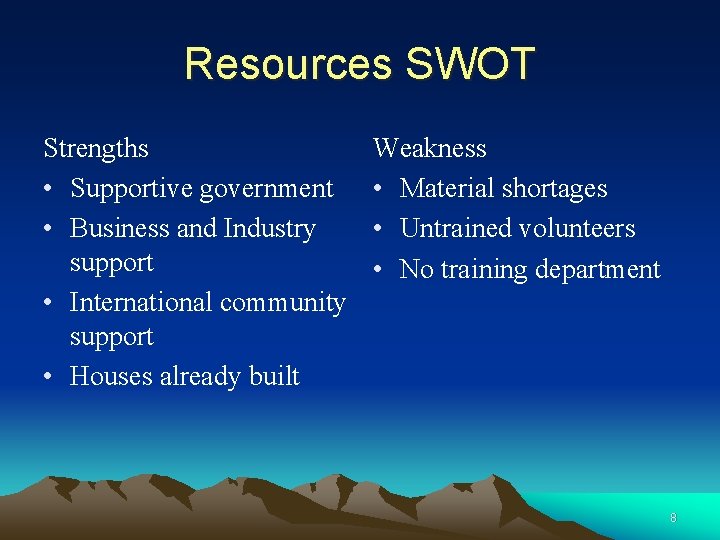 Resources SWOT

Strengths
• Supportive government
• Business and Industry support
• International community support
• Houses already built

Weakness
• Material shortages
• Untrained volunteers
• No training department

8